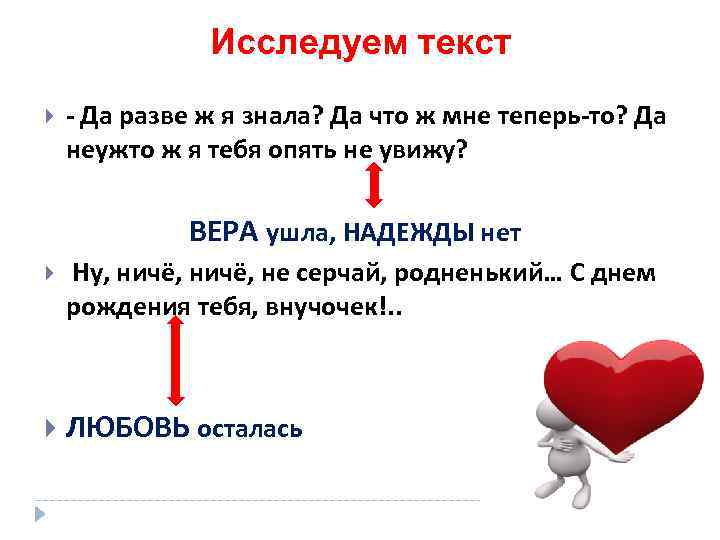 Исследуем текст

- Да разве ж я знала? Да что ж мне теперь-то? Да неужто ж я тебя опять не увижу?

ВЕРА ушла, НАДЕЖДЫ нет

Ну, ничё, ничё, не серчай, родненький… С днем рождения тебя, внучочек!..

ЛЮБОВЬ осталась